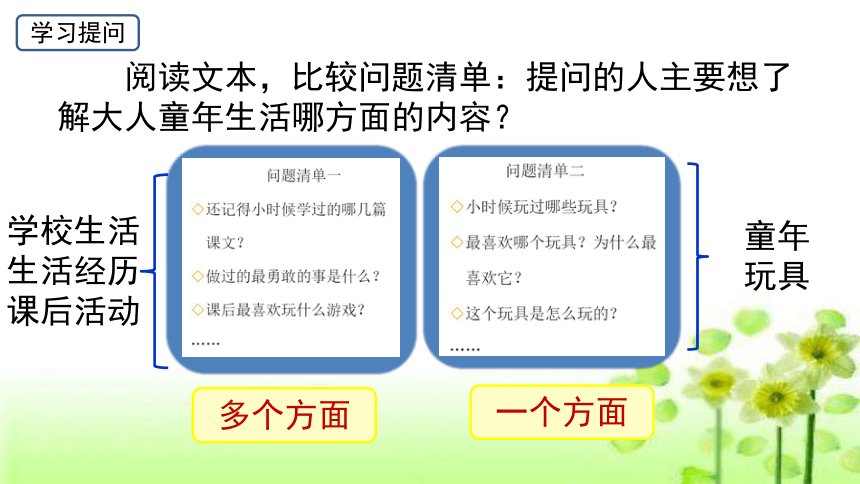 学习提问

阅读文本，比较问题清单：提问的人主要想了解大人童年生活哪方面的内容？

学校生活
生活经历
课后活动

问题清单一
◇还记得小时候学过的哪几篇课文？
◇做过的最勇敢的事是什么？
◇课后最喜欢玩什么游戏？
……

多个方面

问题清单二
◇小时候玩过哪些玩具？
◇最喜欢哪个玩具？为什么最喜欢它？
◇这个玩具是怎么玩的？
……

一个方面

童年
玩具